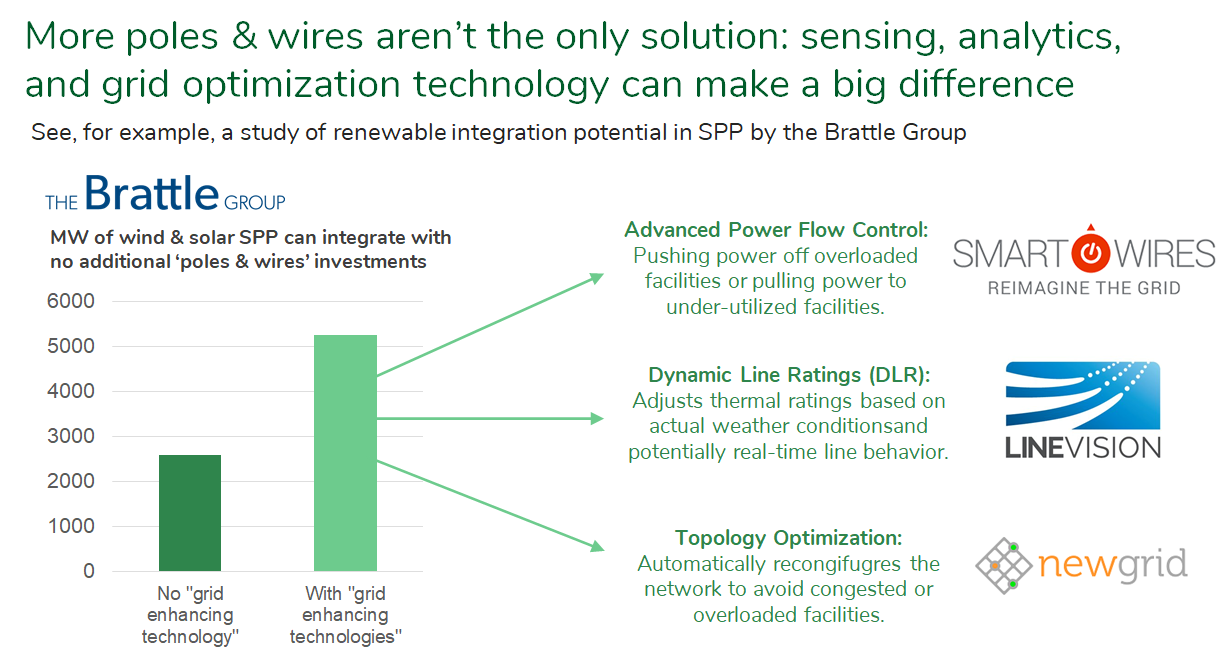 More poles & wires aren't the only solution: sensing, analytics, and grid optimization technology can make a big difference

See, for example, a study of renewable integration potential in SPP by the Brattle Group

THE Brattle GROUP

MW of wind & solar SPP can integrate with no additional 'poles & wires' investments

6000
5000
4000
3000
2000
1000
0

No "grid enhancing technology"

With "grid enhancing technologies"

Advanced Power Flow Control:
Pushing power off overloaded facilities or pulling power to under-utilized facilities.

SMART WIRES
REIMAGINE THE GRID

Dynamic Line Ratings (DLR):
Adjusts thermal ratings based on actual weather conditionsand potentially real-time line behavior.

LINEVISION

Topology Optimization:
Automatically recongifugres the network to avoid congested or overloaded facilities.

newgrid